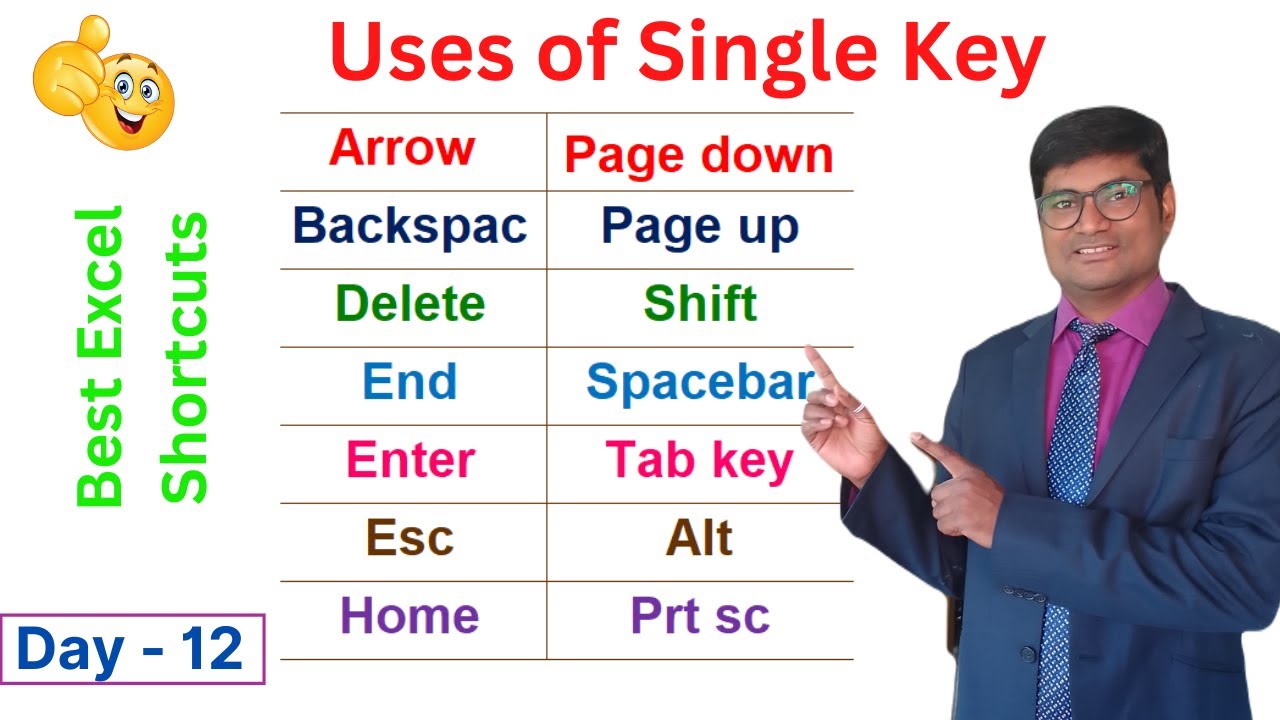 Uses of Single Key

Best Excel Shortcuts

| Arrow | Page down |
|---|---|
| Backspac | Page up |
| Delete | Shift |
| End | Spacebar |
| Enter | Tab key |
| Esc | Alt |
| Home | Prt sc |

Day - 12